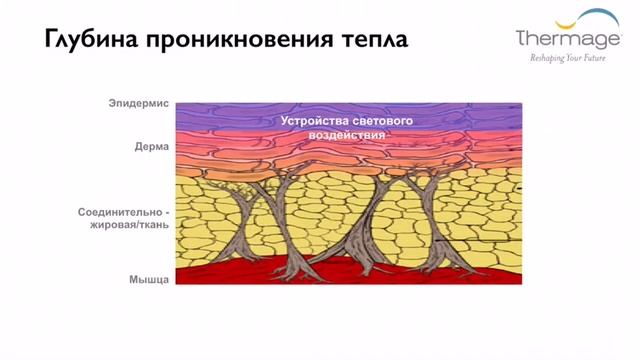 Глубина проникновения тепла

Thermage
Reshaping Your Future

Эпидермис
Дерма
Соединительно - жировая/ткань
Мышца

Устройства светового воздействия